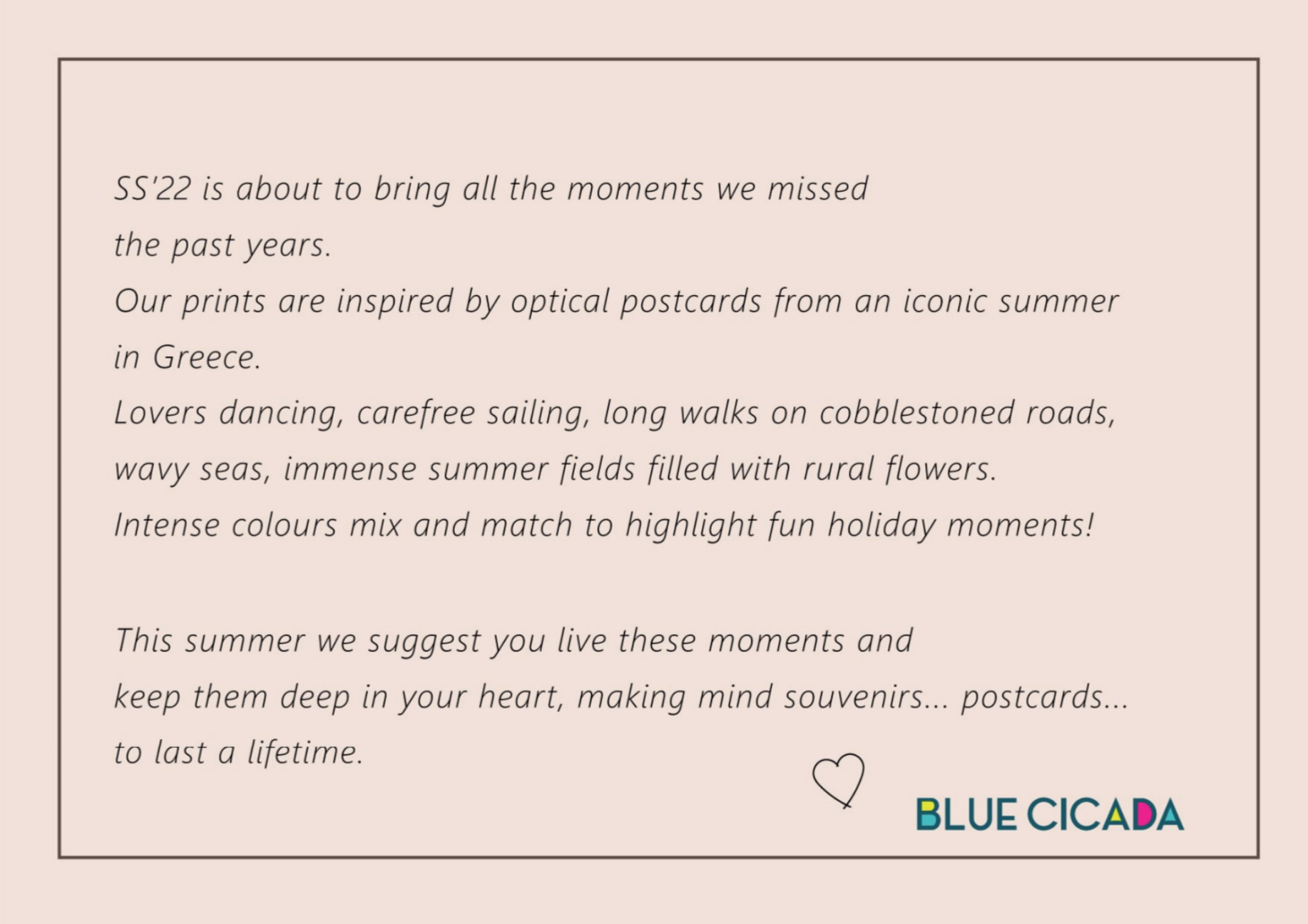 SS'22 is about to bring all the moments we missed the past years.
Our prints are inspired by optical postcards from an iconic summer in Greece.
Lovers dancing, carefree sailing, long walks on cobblestoned roads, wavy seas, immense summer fields filled with rural flowers.
Intense colours mix and match to highlight fun holiday moments!

This summer we suggest you live these moments and keep them deep in your heart, making mind souvenirs... postcards... to last a lifetime.

BLUE CICADA